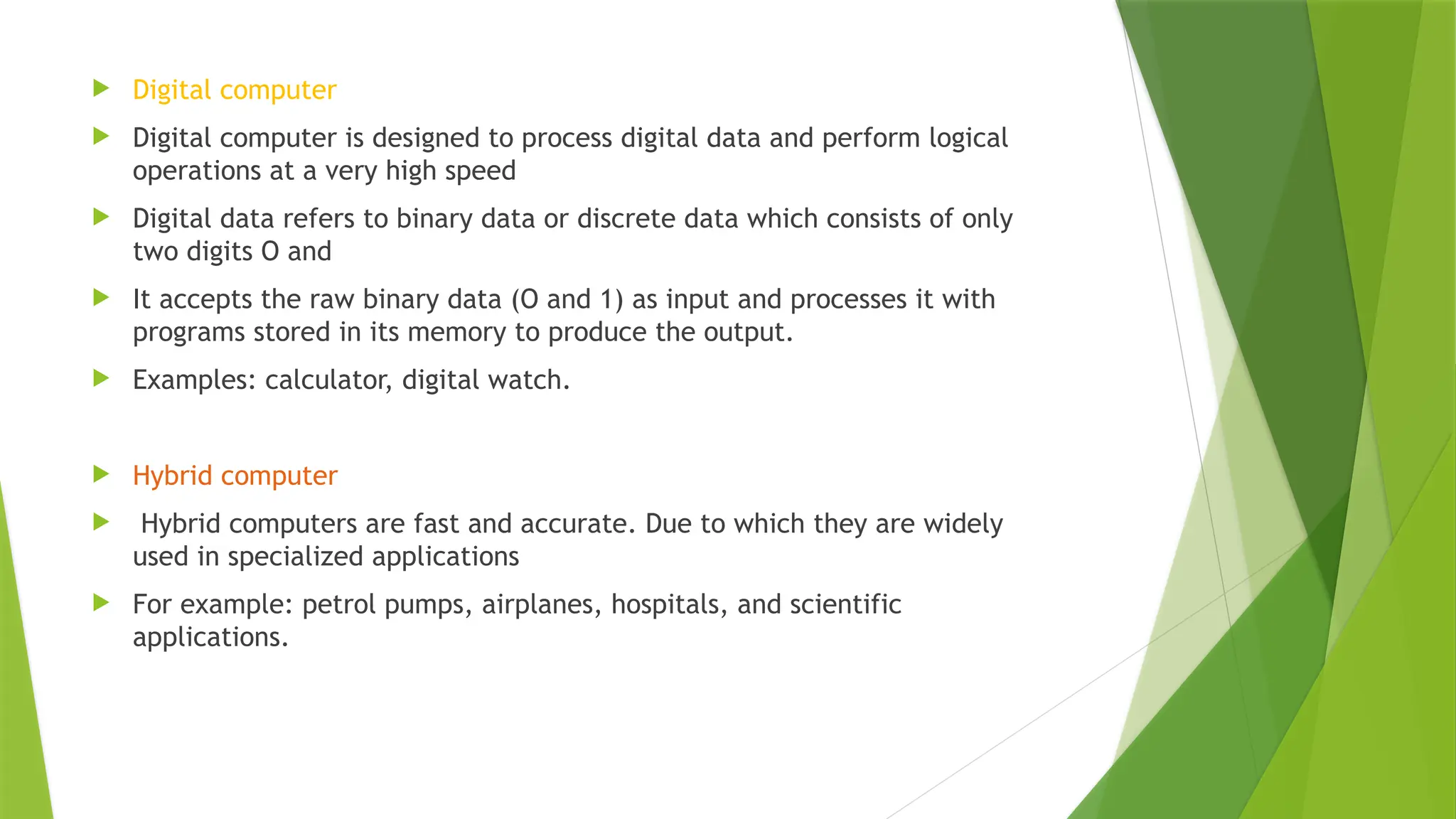 Digital computer

Digital computer is designed to process digital data and perform logical operations at a very high speed

Digital data refers to binary data or discrete data which consists of only two digits O and

It accepts the raw binary data (O and 1) as input and processes it with programs stored in its memory to produce the output.

Examples: calculator, digital watch.

Hybrid computer

Hybrid computers are fast and accurate. Due to which they are widely used in specialized applications

For example: petrol pumps, airplanes, hospitals, and scientific applications.